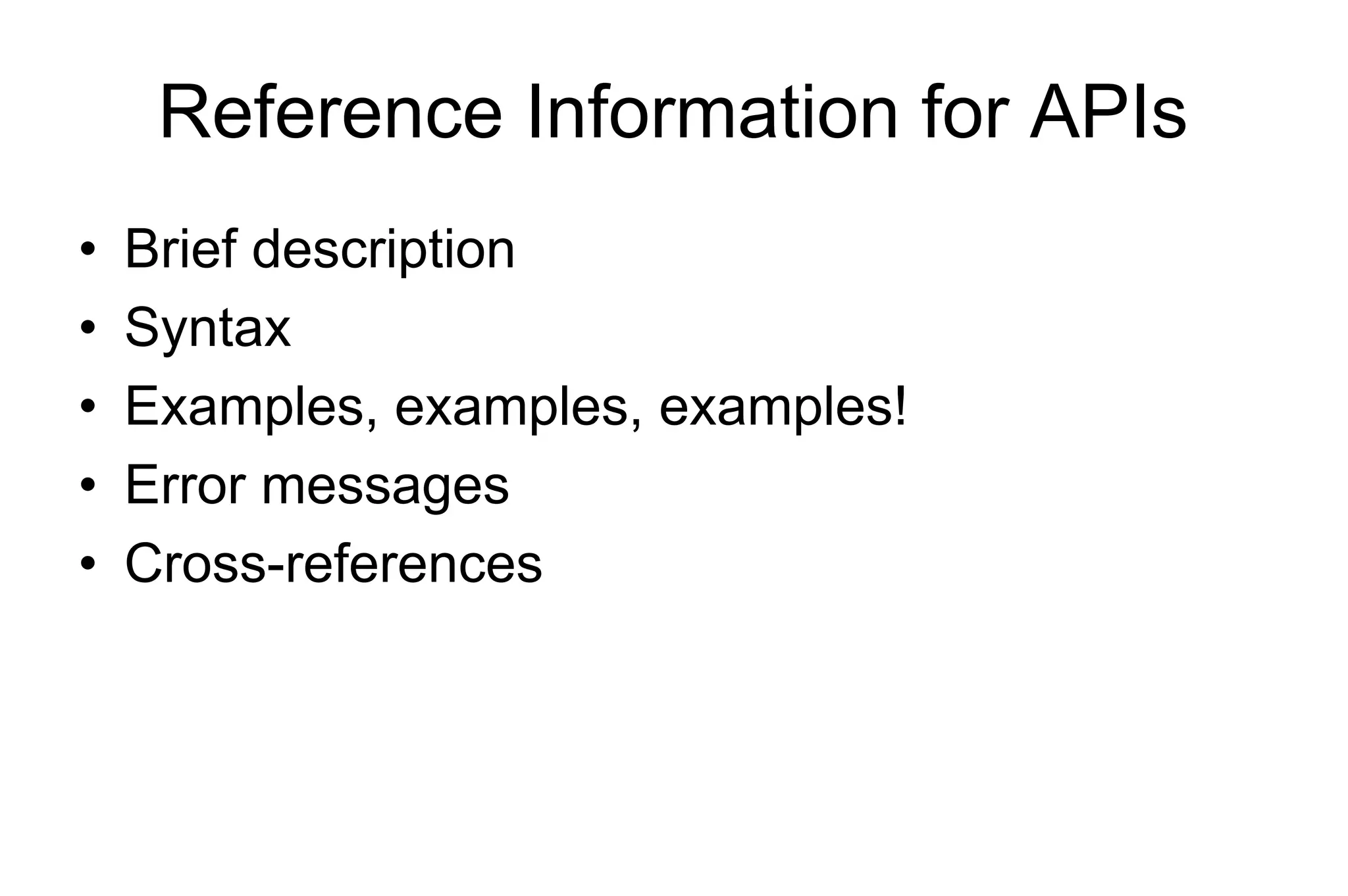 Reference Information for APIs

• Brief description
• Syntax
• Examples, examples, examples!
• Error messages
• Cross-references